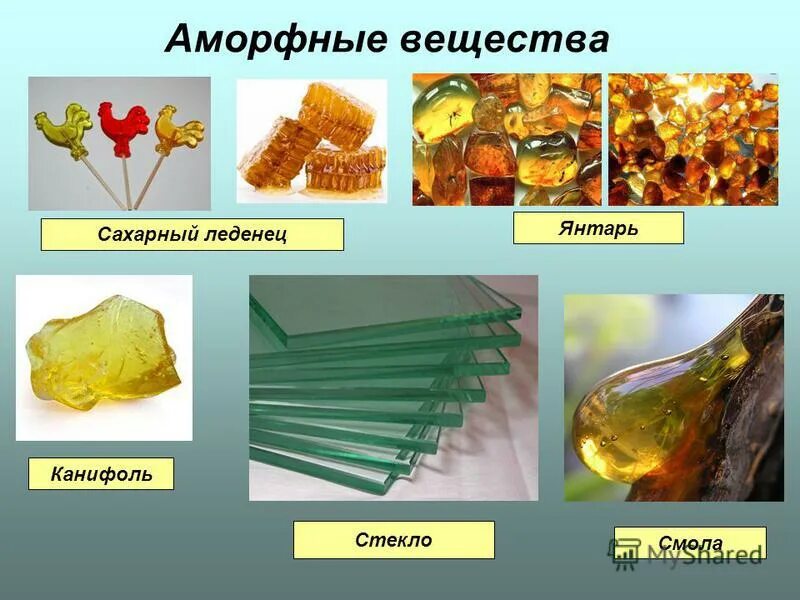 Аморфные вещества

Сахарный леденец

Янтарь

Канифоль

Стекло

Смола

MyShared